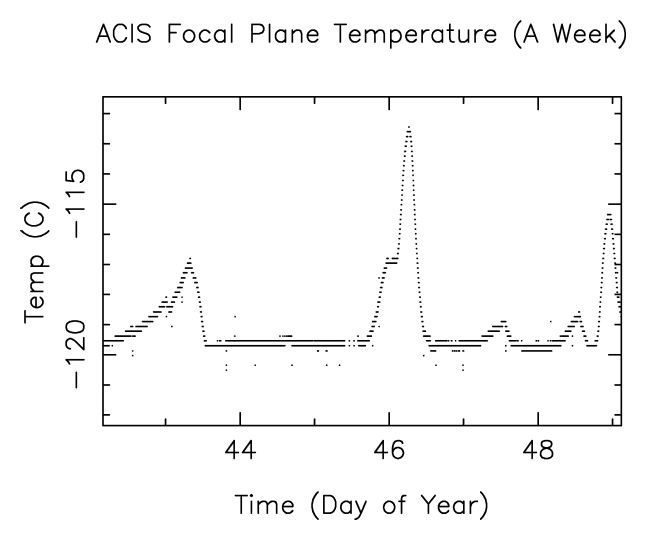 ACIS Focal Plane Temperature (A Week)

Temp (C)

−115

−120

44

46

48

Time (Day of Year)